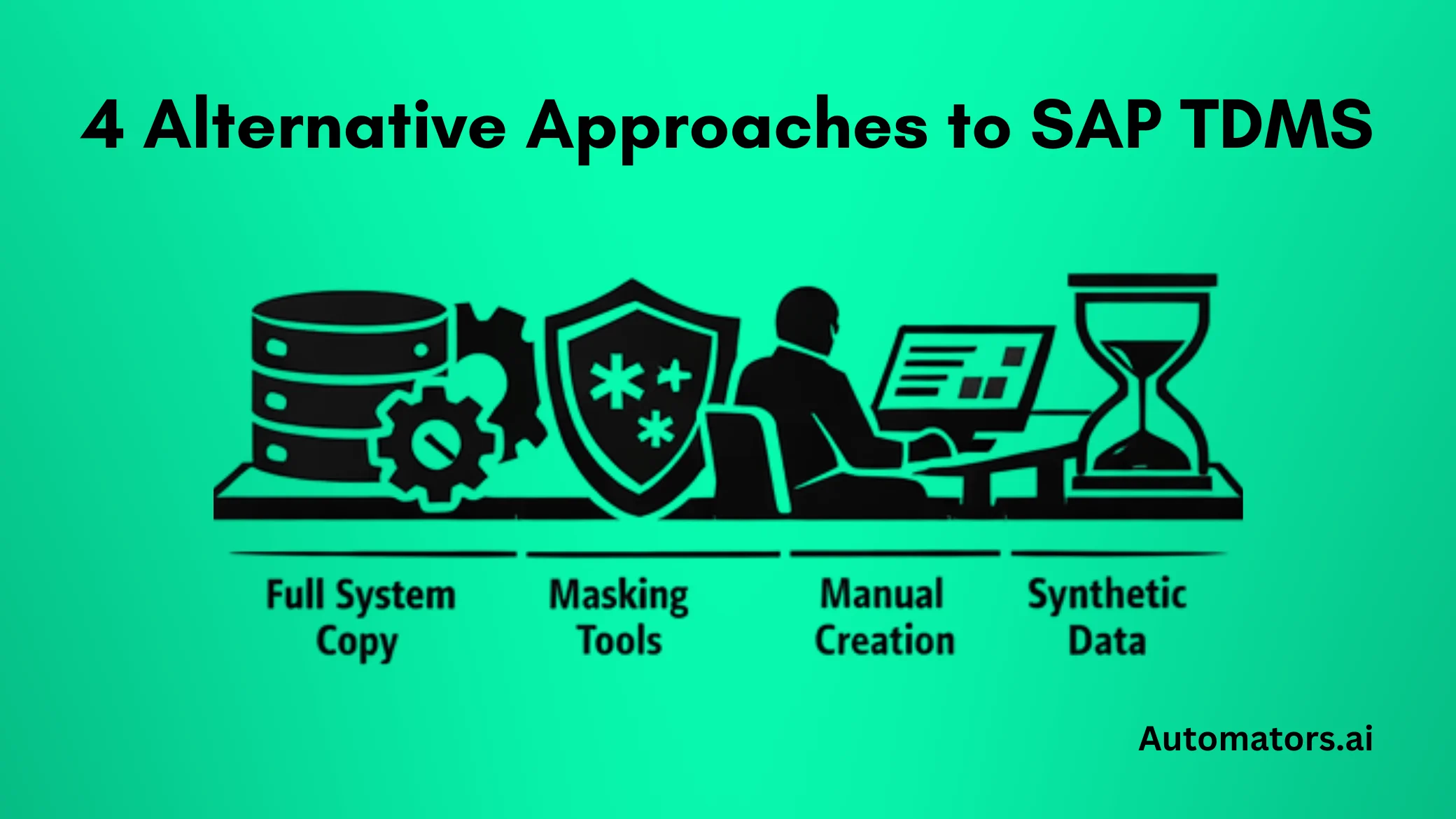 4 Alternative Approaches to SAP TDMS

Full System Copy

Masking Tools

Manual Creation

Synthetic Data

Automators.ai